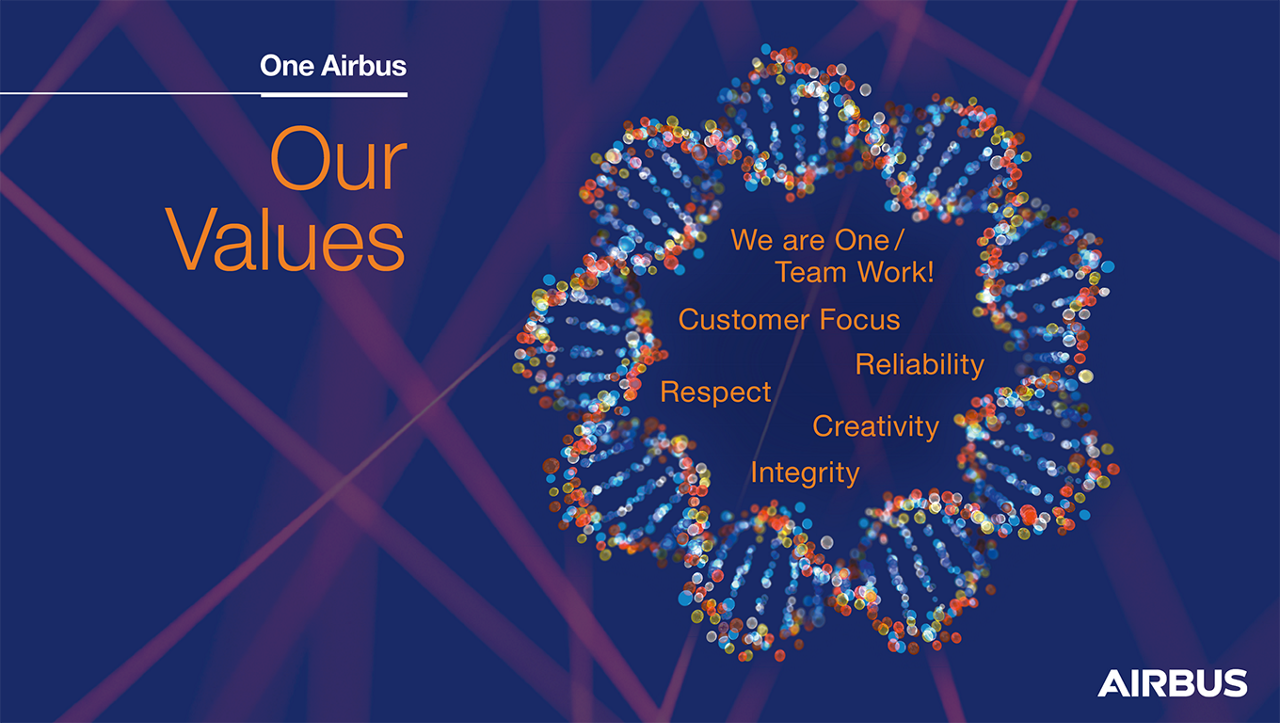 One Airbus

Our Values

We are One / Team Work!

Customer Focus

Reliability

Respect

Creativity

Integrity

AIRBUS